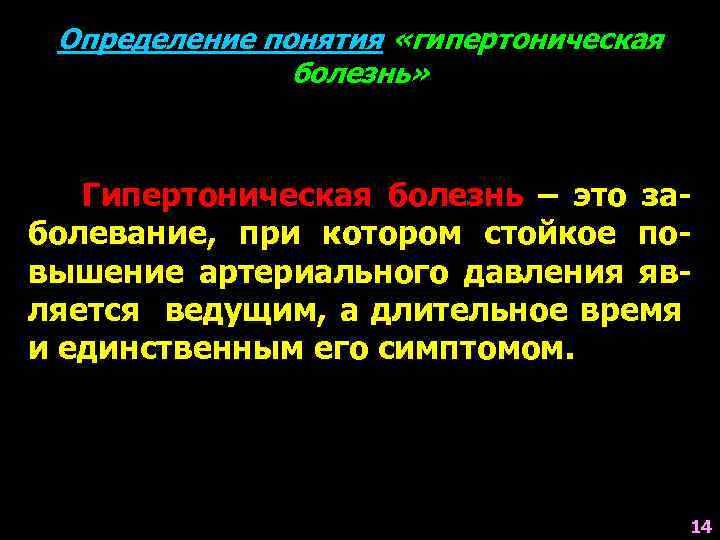 Определение понятия «гипертоническая болезнь»

Гипертоническая болезнь – это заболевание, при котором стойкое повышение артериального давления является ведущим, а длительное время и единственным его симптомом.

14